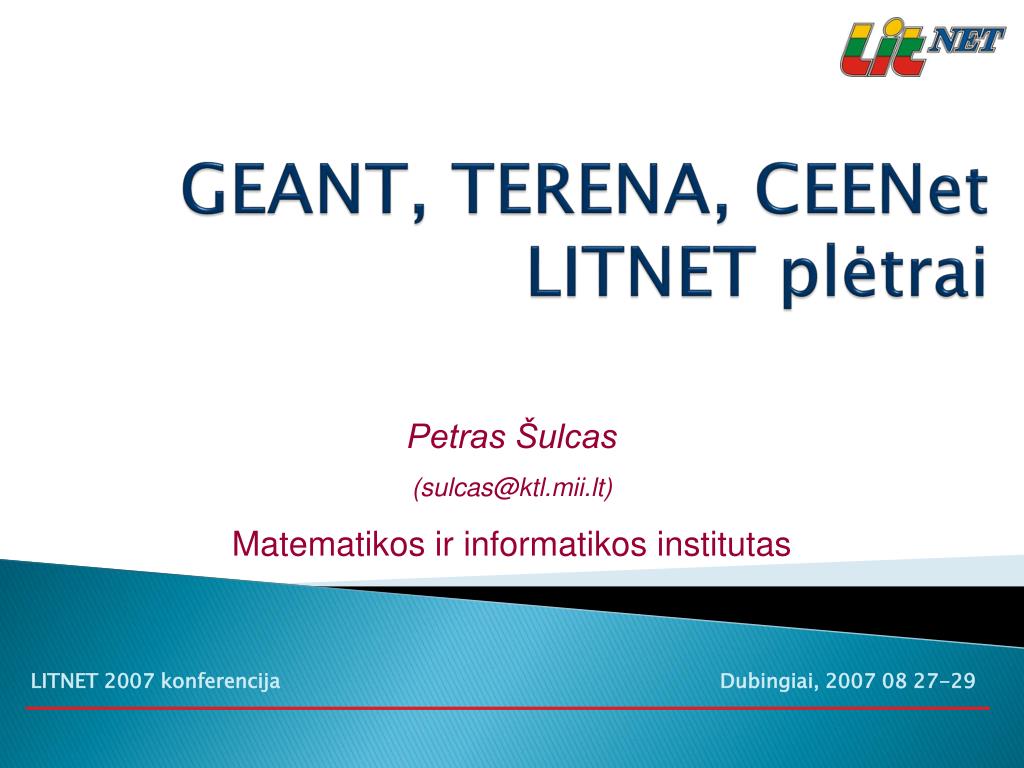 Lit NET

GEANT, TERENA, CEENet LITNET plėtrai

Petras Šulcas

(sulcas@ktl.mii.lt)

Matematikos ir informatikos institutas

LITNET 2007 konferencija

Dubingiai, 2007 08 27-29